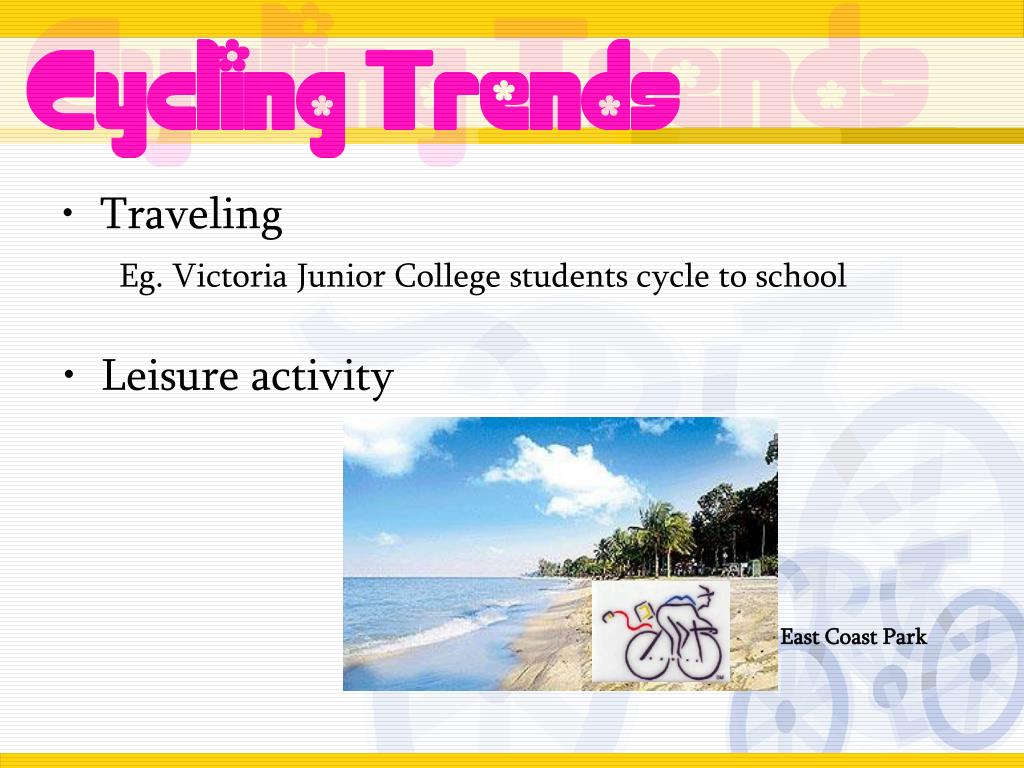 Cycling Trends

• Traveling
Eg. Victoria Junior College students cycle to school

• Leisure activity

East Coast Park